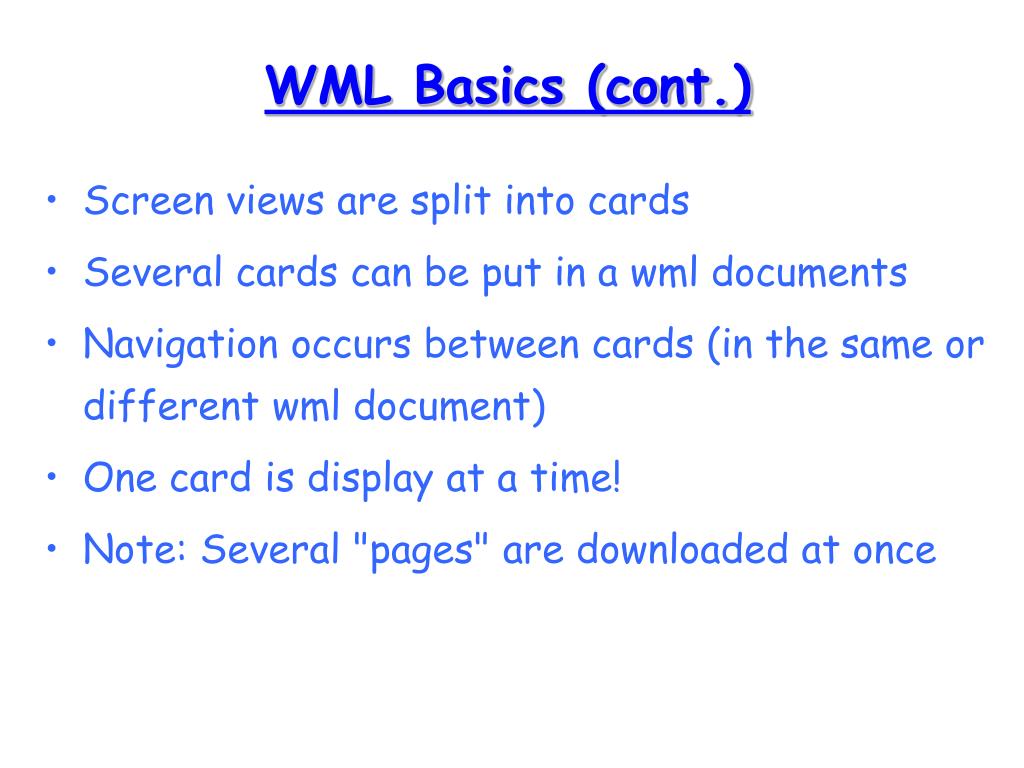 WML Basics (cont.)

• Screen views are split into cards
• Several cards can be put in a wml documents
• Navigation occurs between cards (in the same or different wml document)
• One card is display at a time!
• Note: Several "pages" are downloaded at once